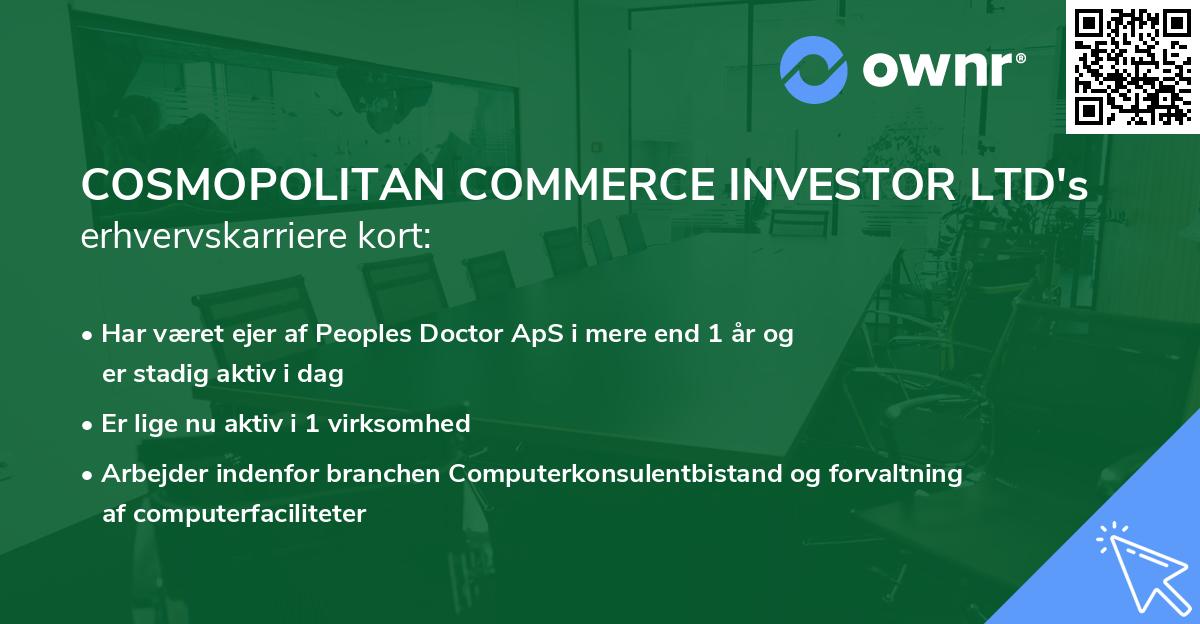 ownr®

COSMOPOLITAN COMMERCE INVESTOR LTD's
erhvervskarriere kort:

• Har været ejer af Peoples Doctor ApS i mere end 1 år og er stadig aktiv i dag

• Er lige nu aktiv i 1 virksomhed

• Arbejder indenfor branchen Computerkonsulentbistand og forvaltning af computerfaciliteter